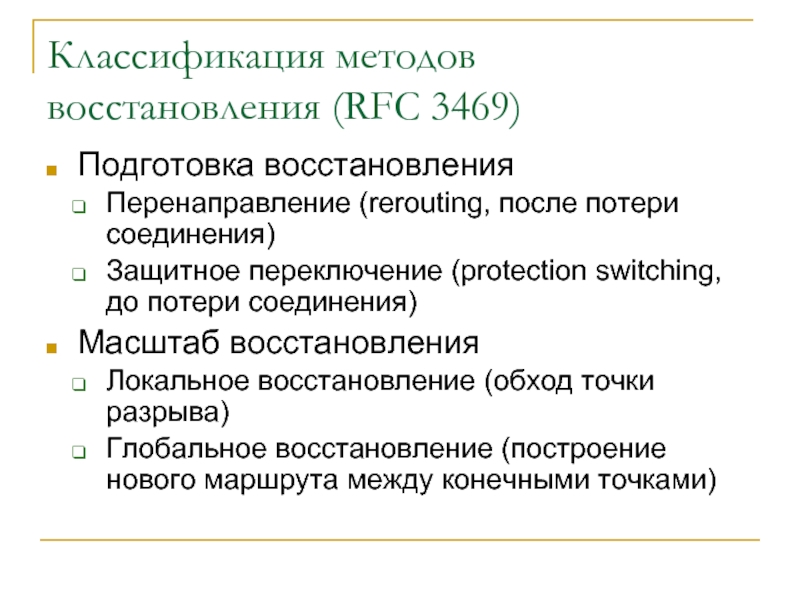 Классификация методов восстановления (RFC 3469)

Подготовка восстановления
Перенаправление (rerouting, после потери соединения)
Защитное переключение (protection switching, до потери соединения)

Масштаб восстановления
Локальное восстановление (обход точки разрыва)
Глобальное восстановление (построение нового маршрута между конечными точками)